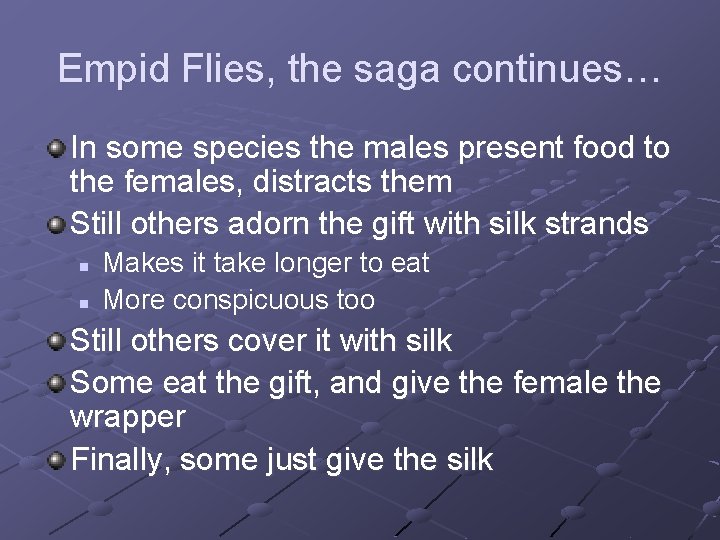 Empid Flies, the saga continues…

In some species the males present food to the females, distracts them

Still others adorn the gift with silk strands

Makes it take longer to eat

More conspicuous too

Still others cover it with silk

Some eat the gift, and give the female the wrapper

Finally, some just give the silk